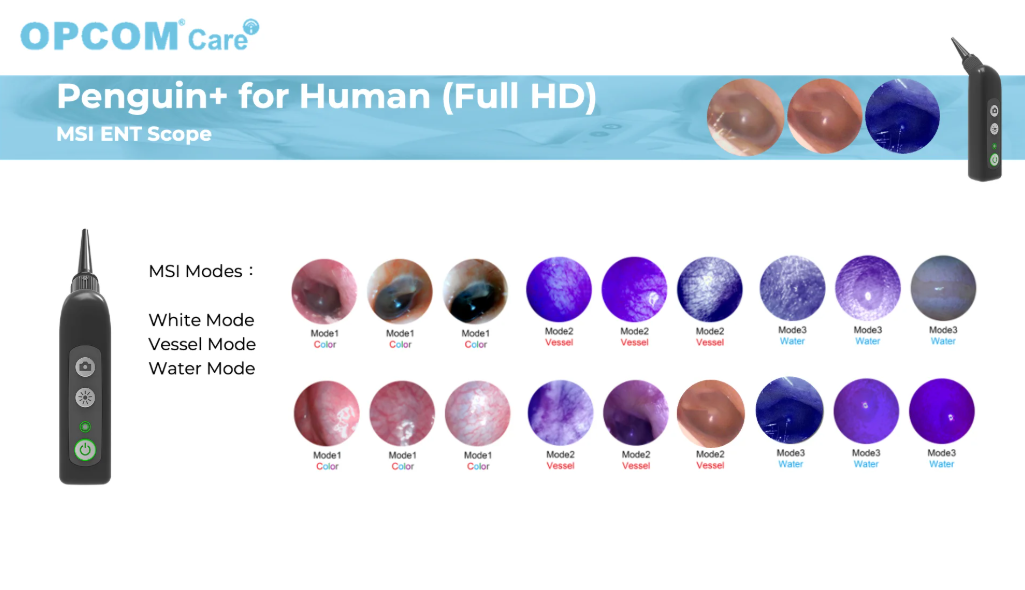 OPCOM® Care

Penguin+ for Human (Full HD)
MSI ENT Scope

MSI Modes：

White Mode
Vessel Mode
Water Mode

Mode1 Color
Mode1 Color
Mode1 Color
Mode2 Vessel
Mode2 Vessel
Mode2 Vessel
Mode3 Water
Mode3 Water
Mode3 Water

Mode1 Color
Mode1 Color
Mode1 Color
Mode2 Vessel
Mode2 Vessel
Mode2 Vessel
Mode3 Water
Mode3 Water
Mode3 Water